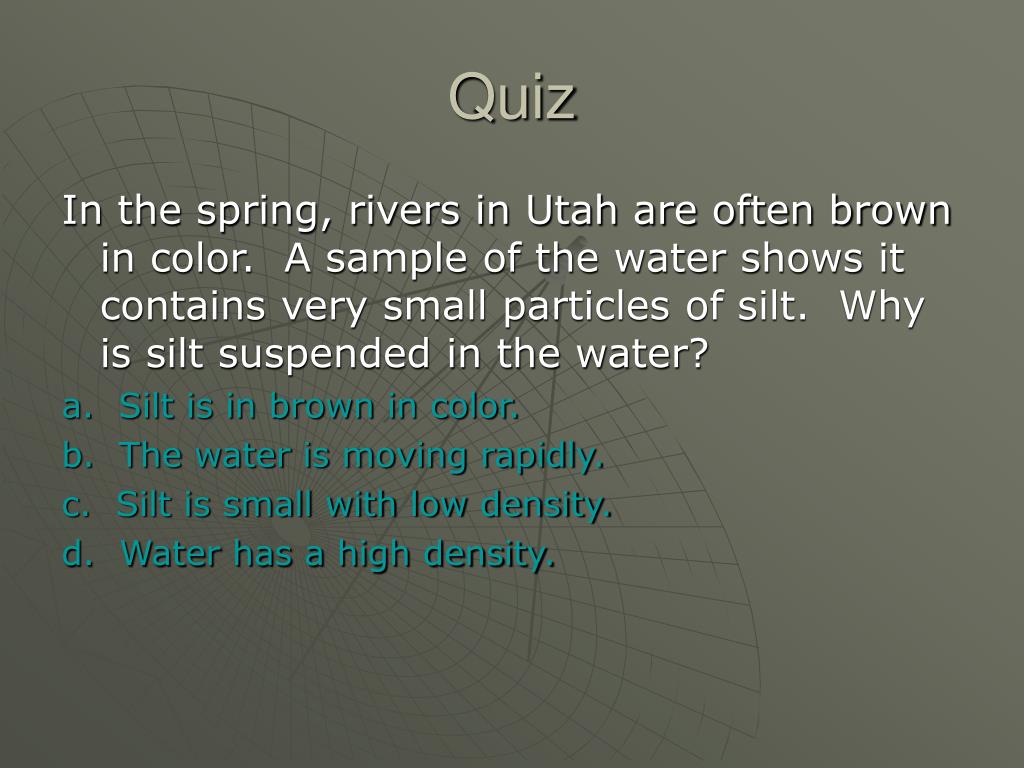 Quiz

In the spring, rivers in Utah are often brown in color.  A sample of the water shows it contains very small particles of silt.  Why is silt suspended in the water?

a.  Silt is in brown in color.
b.  The water is moving rapidly.
c.  Silt is small with low density.
d.  Water has a high density.